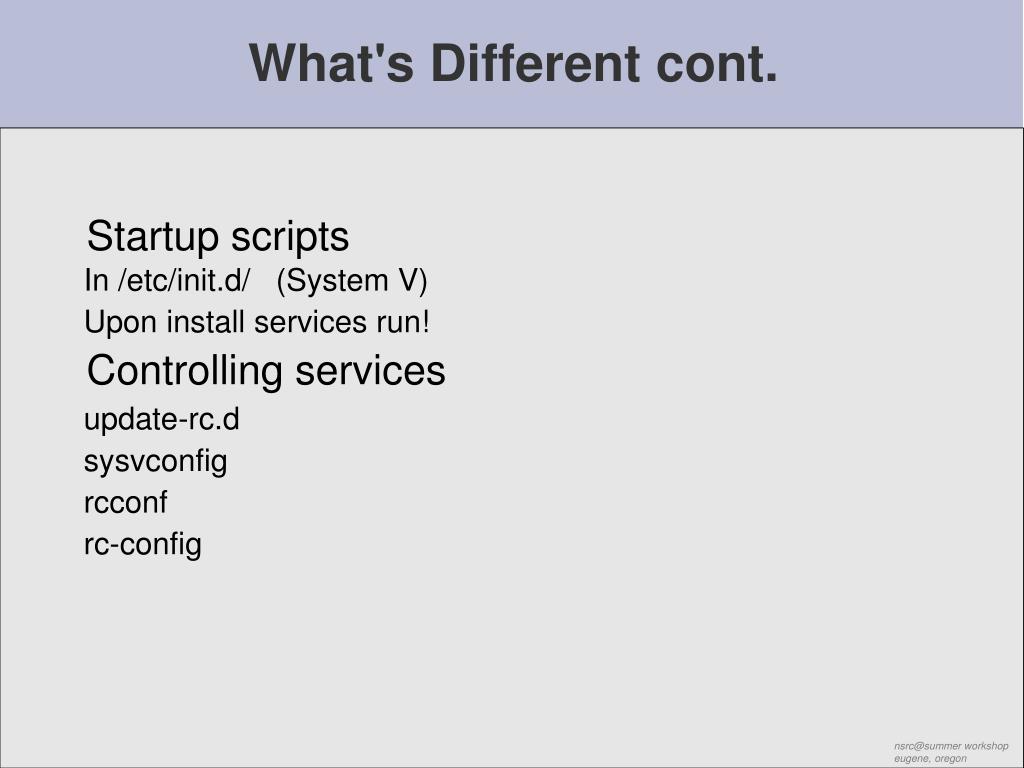 What's Different cont.

Startup scripts

In /etc/init.d/ (System V)

Upon install services run!

Controlling services

update-rc.d

sysvconfig

rcconf

rc-config

nsrc@summer workshop
eugene, oregon